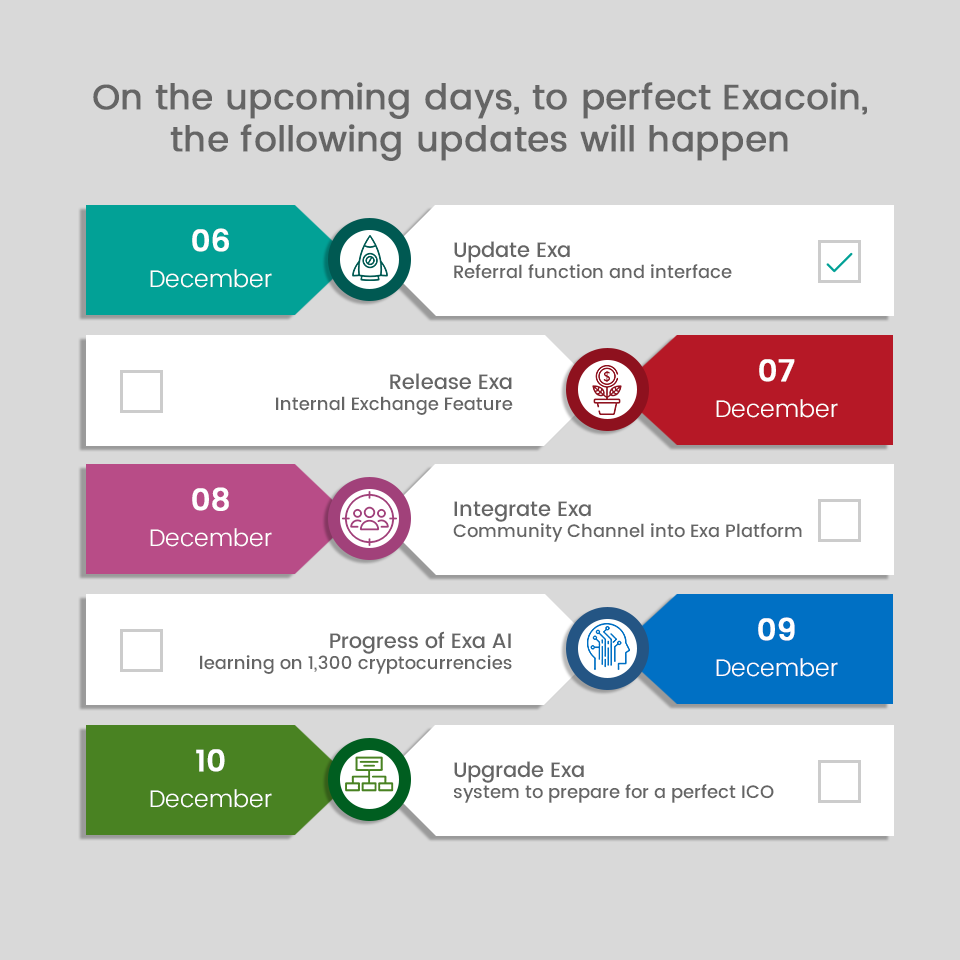 On the upcoming days, to perfect Exacoin, the following updates will happen

06
December

Update Exa
Referral function and interface

Release Exa
Internal Exchange Feature

07
December

08
December

Integrate Exa
Community Channel into Exa Platform

Progress of Exa AI
learning on 1,300 cryptocurrencies

09
December

10
December

Upgrade Exa
system to prepare for a perfect ICO